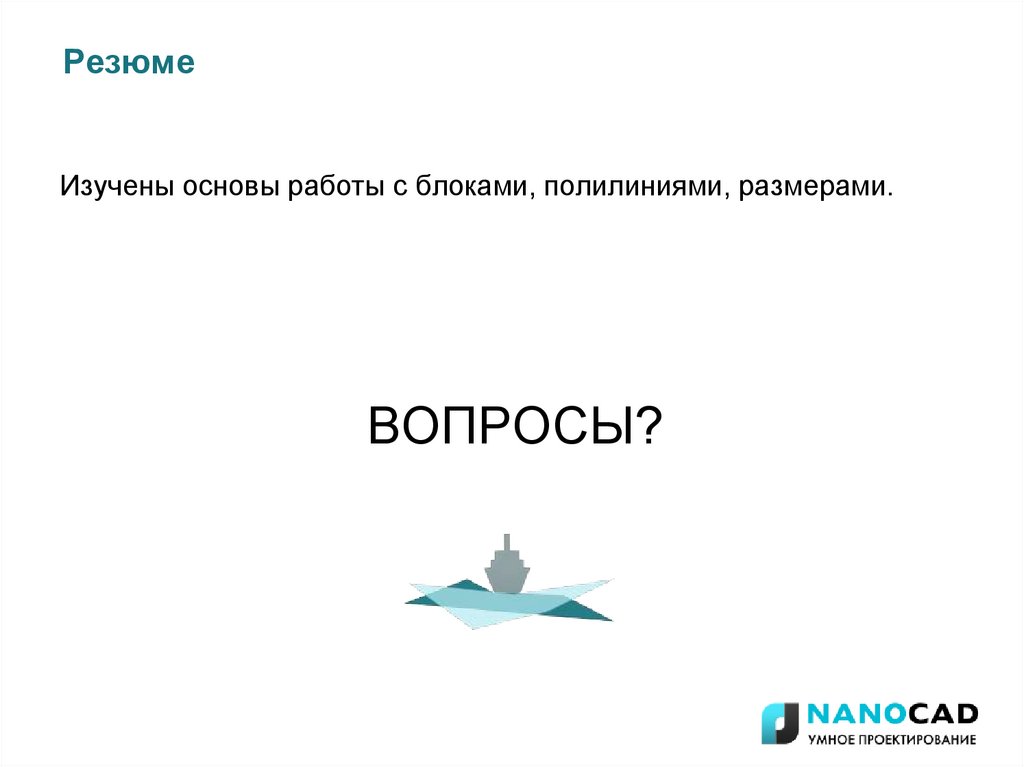 Резюме

Изучены основы работы с блоками, полилиниями, размерами.

ВОПРОСЫ?

NANOCAD
УМНОЕ ПРОЕКТИРОВАНИЕ